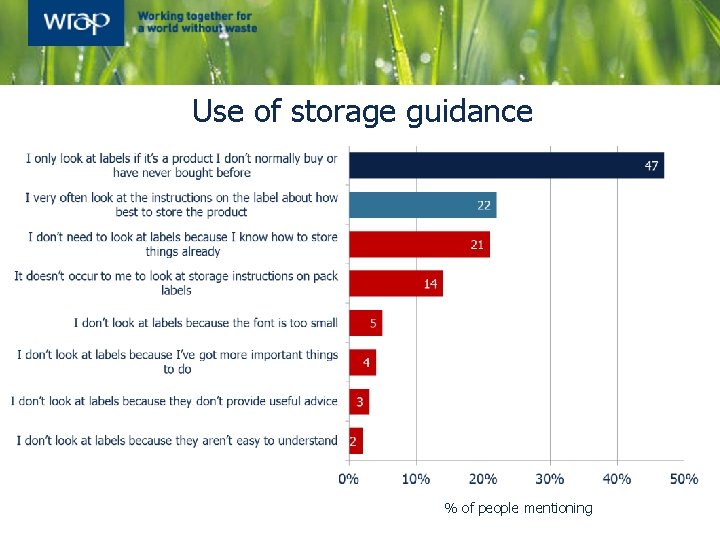 wrap

Working together for a world without waste

Use of storage guidance

I only look at labels if it's a product I don't normally buy or have never bought before
47

I very often look at the instructions on the label about how best to store the product
22

I don't need to look at labels because I know how to store things already
21

It doesn't occur to me to look at storage instructions on pack labels
14

I don't look at labels because the font is too small
5

I don't look at labels because I've got more important things to do
4

I don't look at labels because they don't provide useful advice
3

I don't look at labels because they aren't easy to understand
2

0% 10% 20% 30% 40% 50%

% of people mentioning